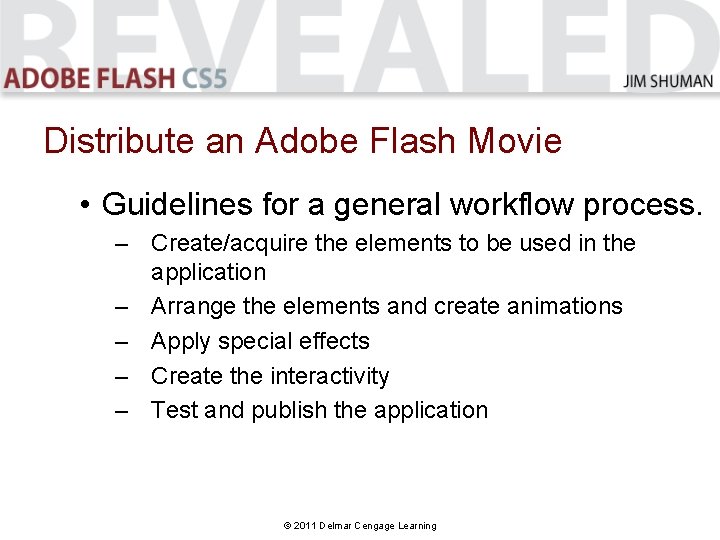 REVEALED

ADOBE FLASH CS5

JIM SHUMAN

Distribute an Adobe Flash Movie

• Guidelines for a general workflow process.

– Create/acquire the elements to be used in the application

– Arrange the elements and create animations

– Apply special effects

– Create the interactivity

– Test and publish the application

© 2011 Delmar Cengage Learning